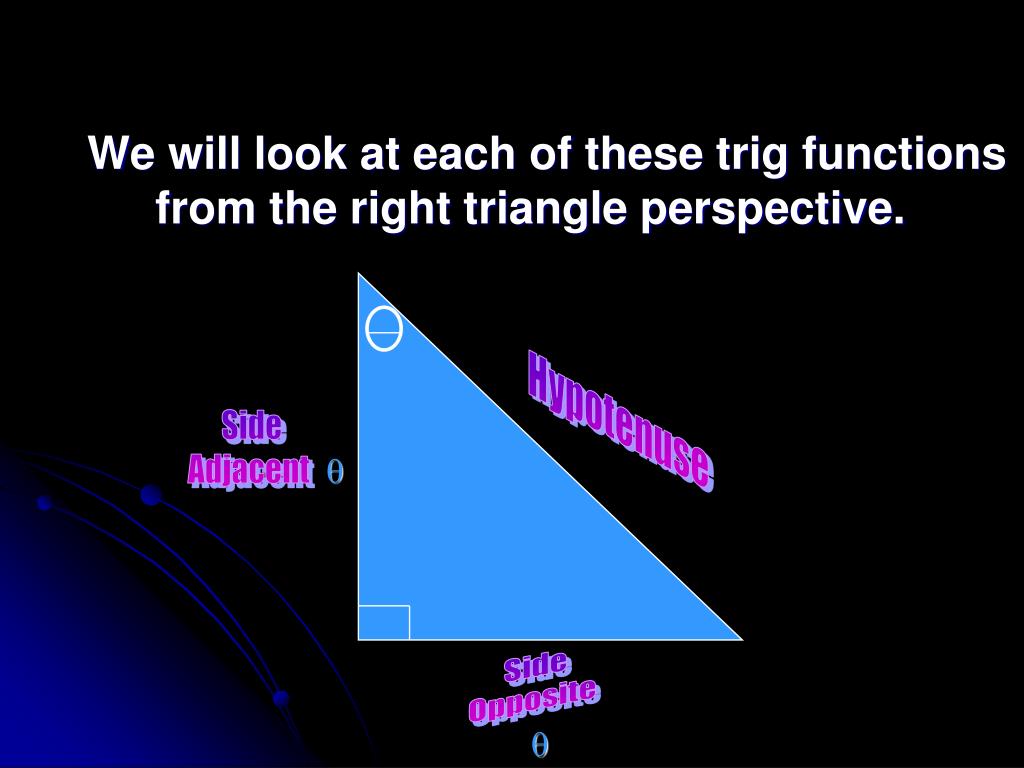 We will look at each of these trig functions from the right triangle perspective.

$\theta$

Hypotenuse

Side Adjacent $\theta$

Side Opposite $\theta$